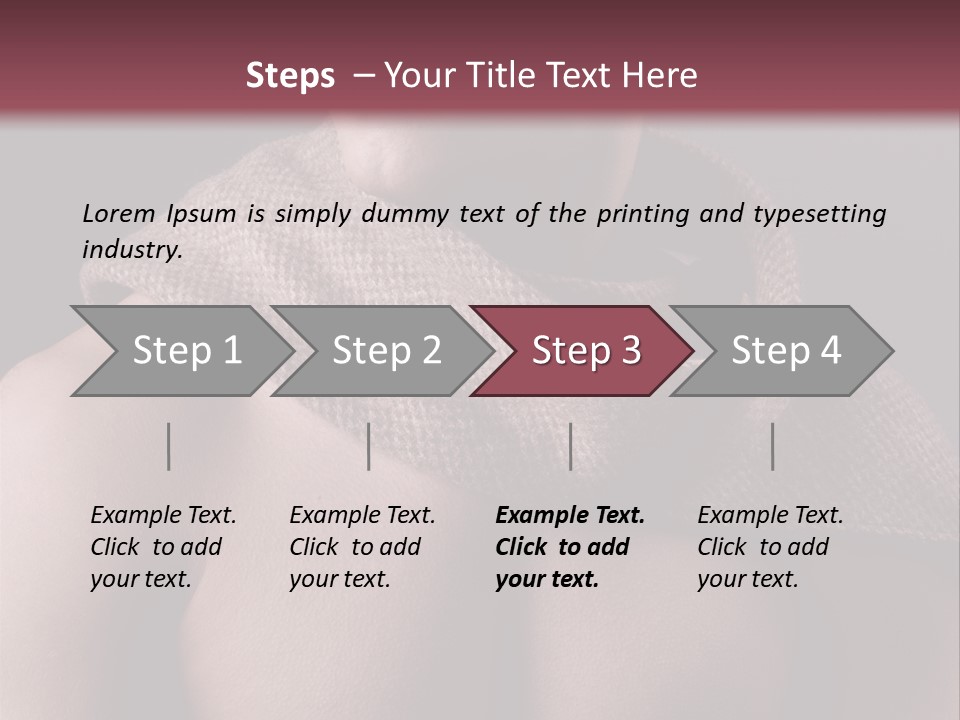 Steps – Your Title Text Here

Lorem Ipsum is simply dummy text of the printing and typesetting industry.

Step 1

Step 2

Step 3

Step 4

Example Text. Click to add your text.

Example Text. Click to add your text.

Example Text. Click to add your text.

Example Text. Click to add your text.